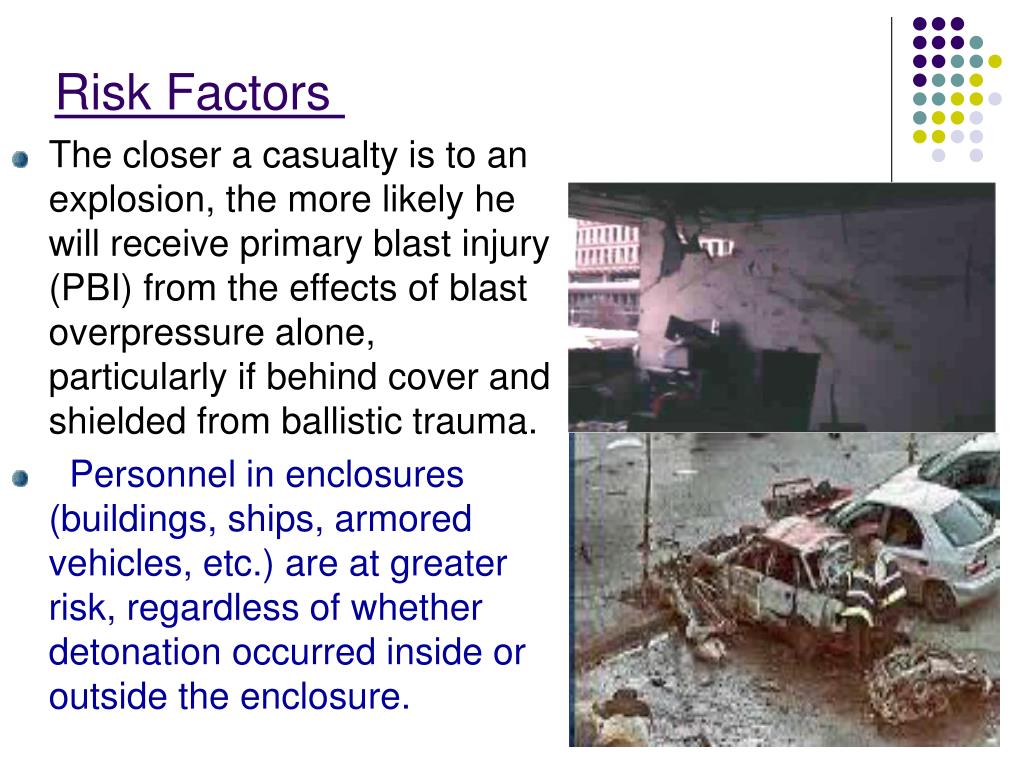 Risk Factors

The closer a casualty is to an explosion, the more likely he will receive primary blast injury (PBI) from the effects of blast overpressure alone, particularly if behind cover and shielded from ballistic trauma.

Personnel in enclosures (buildings, ships, armored vehicles, etc.) are at greater risk, regardless of whether detonation occurred inside or outside the enclosure.